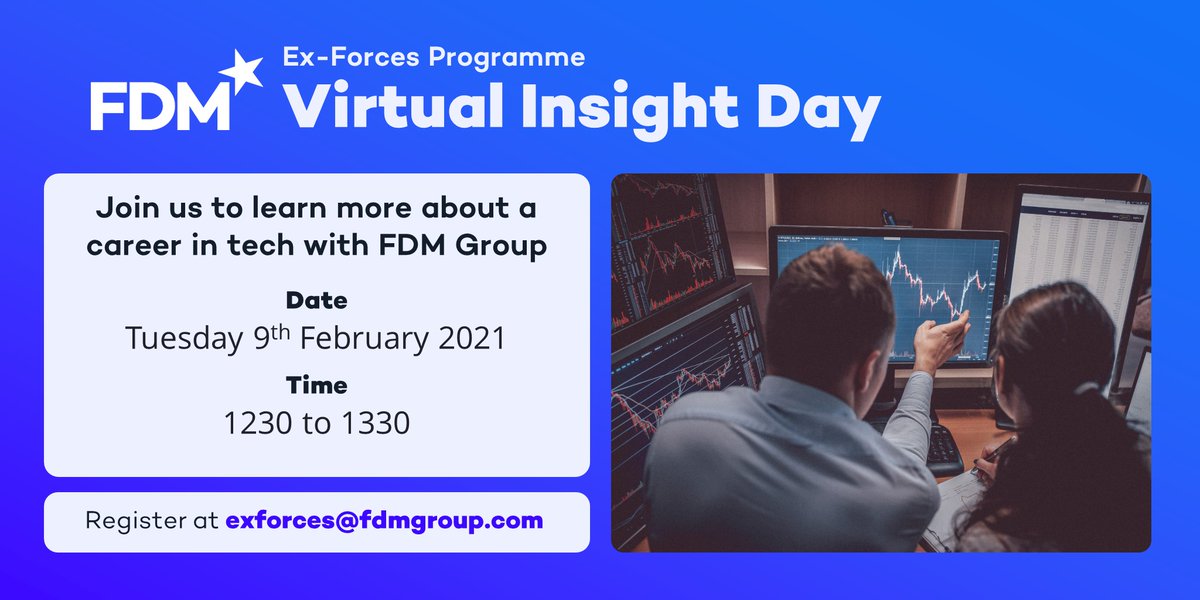 FDM

Ex-Forces Programme
Virtual Insight Day

Join us to learn more about a career in tech with FDM Group

Date
Tuesday 9th February 2021

Time
1230 to 1330

Register at exforces@fdmgroup.com